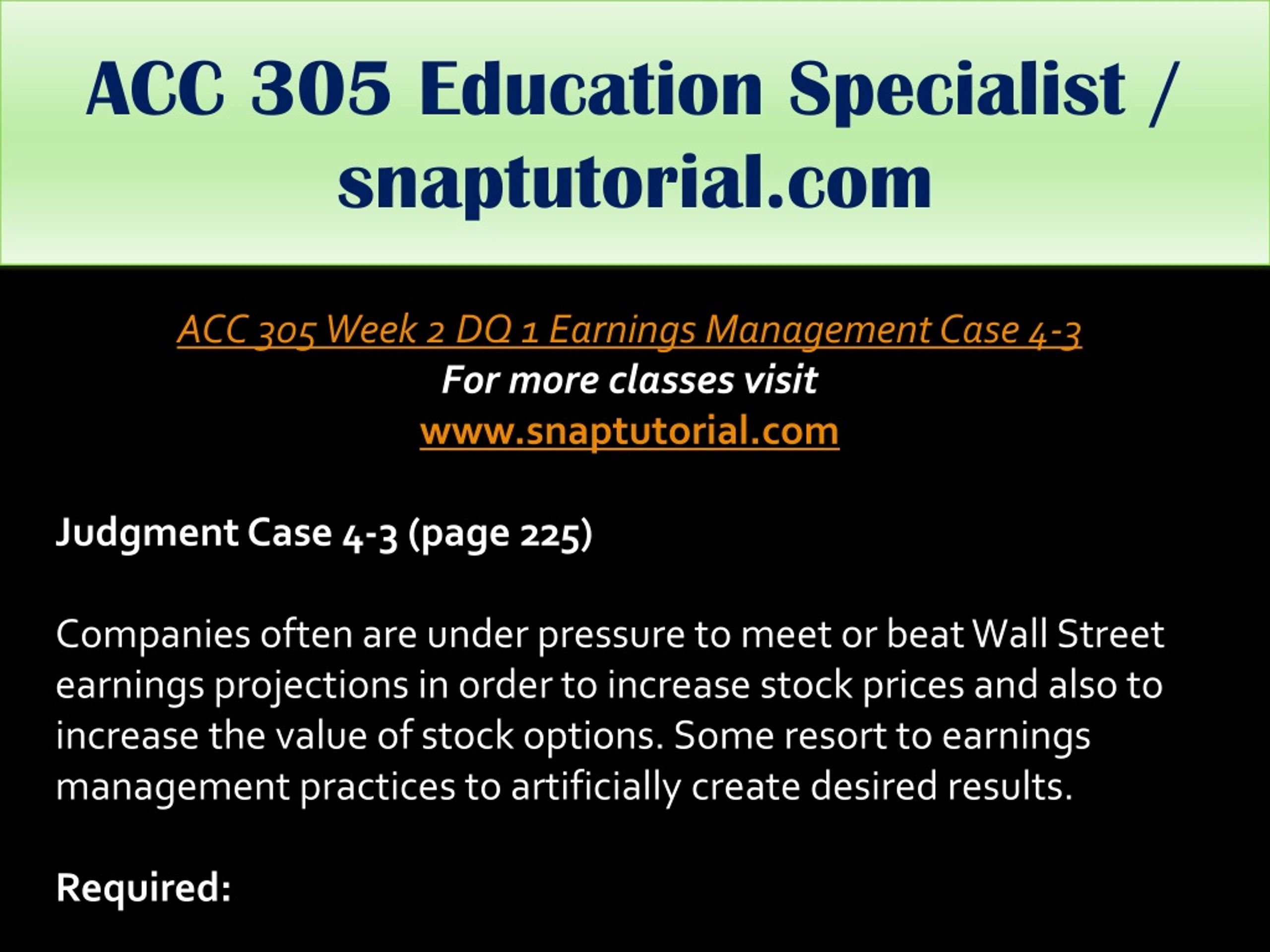 ACC 305 Education Specialist / snaptutorial.com

ACC 305 Week 2 DQ 1 Earnings Management Case 4-3
For more classes visit
www.snaptutorial.com

Judgment Case 4-3 (page 225)

Companies often are under pressure to meet or beat Wall Street earnings projections in order to increase stock prices and also to increase the value of stock options. Some resort to earnings management practices to artificially create desired results.

Required: